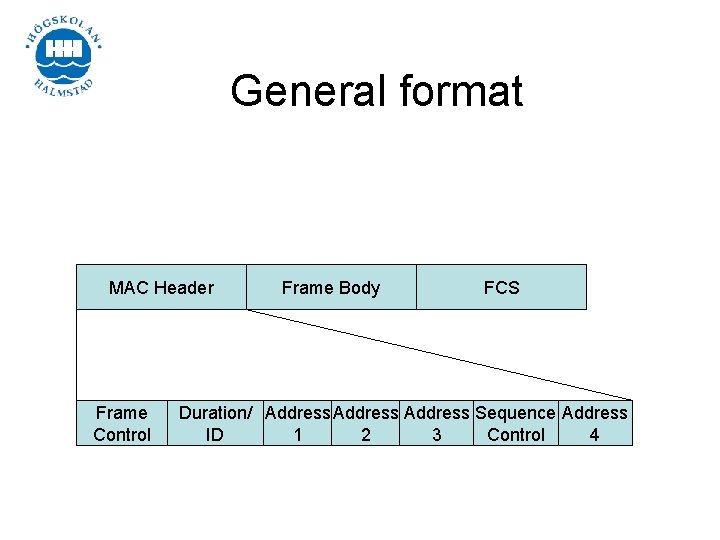 HÖGSKOLAN HALMSTAD

General format

| MAC Header | Frame Body | FCS |
|---|---|---|

| Frame Control | Duration/ ID | Address 1 | Address 2 | Address 3 | Sequence Control | Address 4 |
|---|---|---|---|---|---|---|